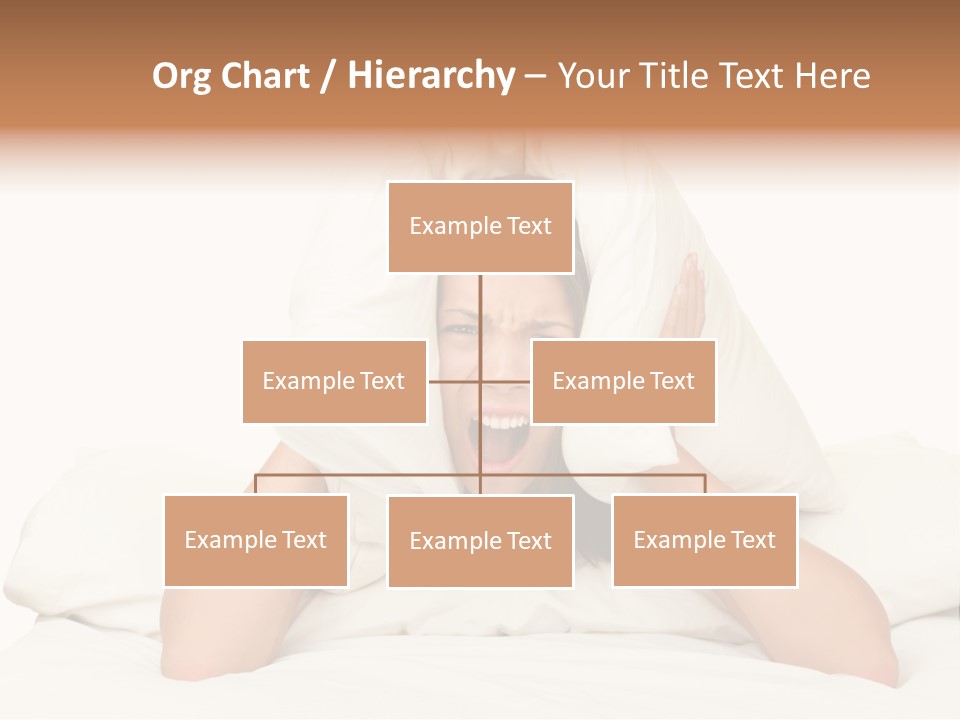 Org Chart / Hierarchy – Your Title Text Here

Example Text

Example Text

Example Text

Example Text

Example Text

Example Text